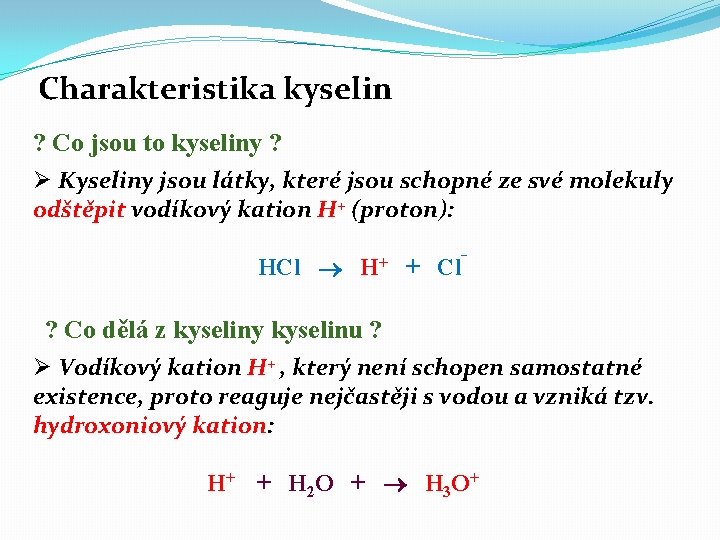 Charakteristika kyselin

? Co jsou to kyseliny ?

➢ Kyseliny jsou látky, které jsou schopné ze své molekuly odštěpit vodíkový kation $H^+$ (proton):

$HCl \rightarrow H^+ + Cl^-$

? Co dělá z kyseliny kyselinu ?

➢ Vodíkový kation $H^+$ , který není schopen samostatné existence, proto reaguje nejčastěji s vodou a vzniká tzv. hydroxoniový kation:

$H^+ + H_2O + \rightarrow H_3O^+$